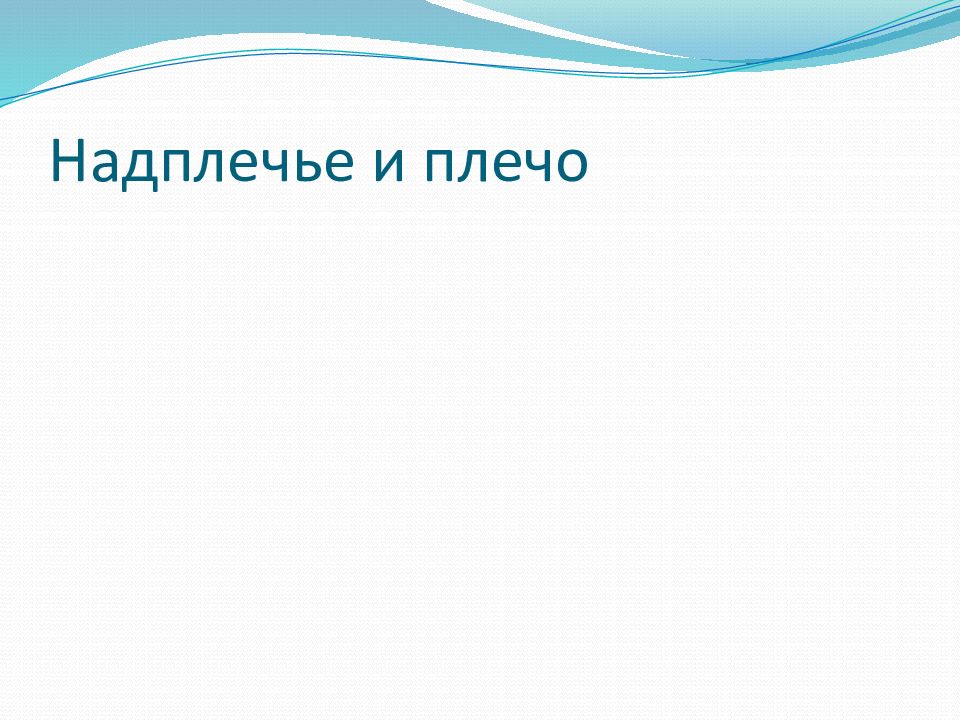 Надплечье и плечо